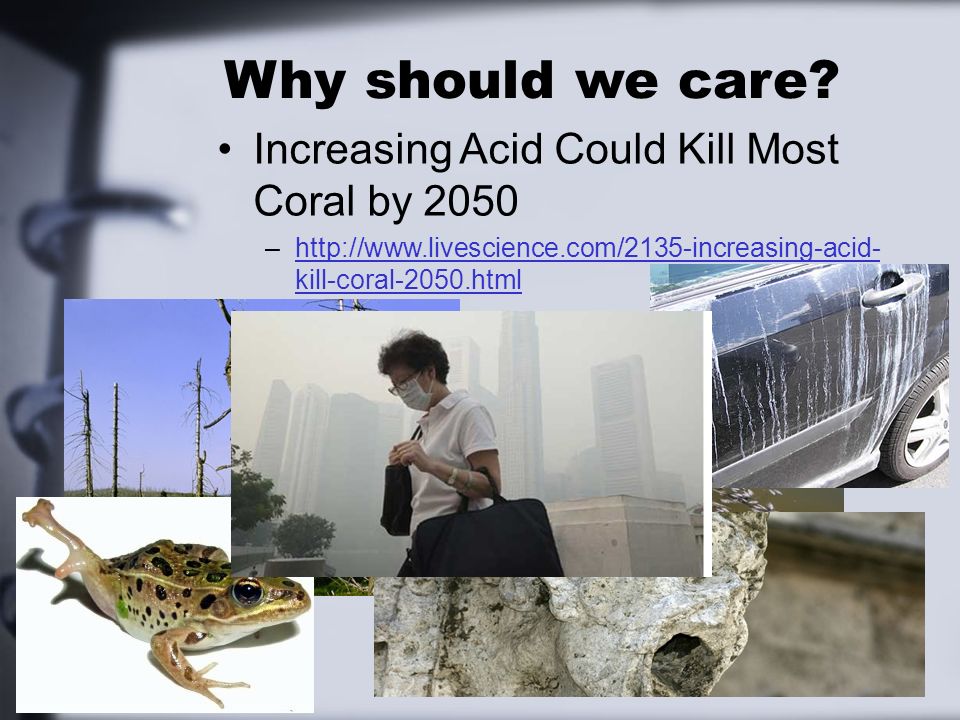 Why should we care?

• Increasing Acid Could Kill Most Coral by 2050

– http://www.livescience.com/2135-increasing-acid-kill-coral-2050.html